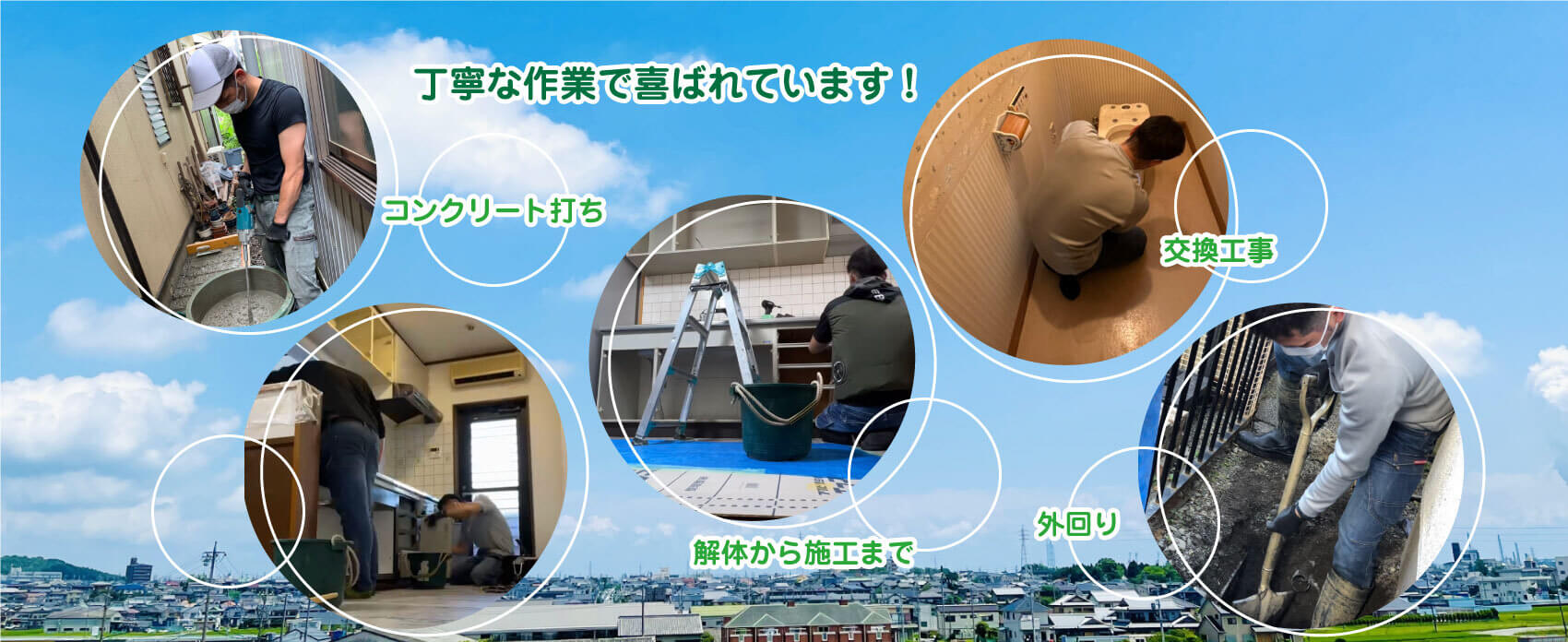 丁寧な作業で喜ばれています！

コンクリート打ち

交換工事

解体から施工まで

外回り